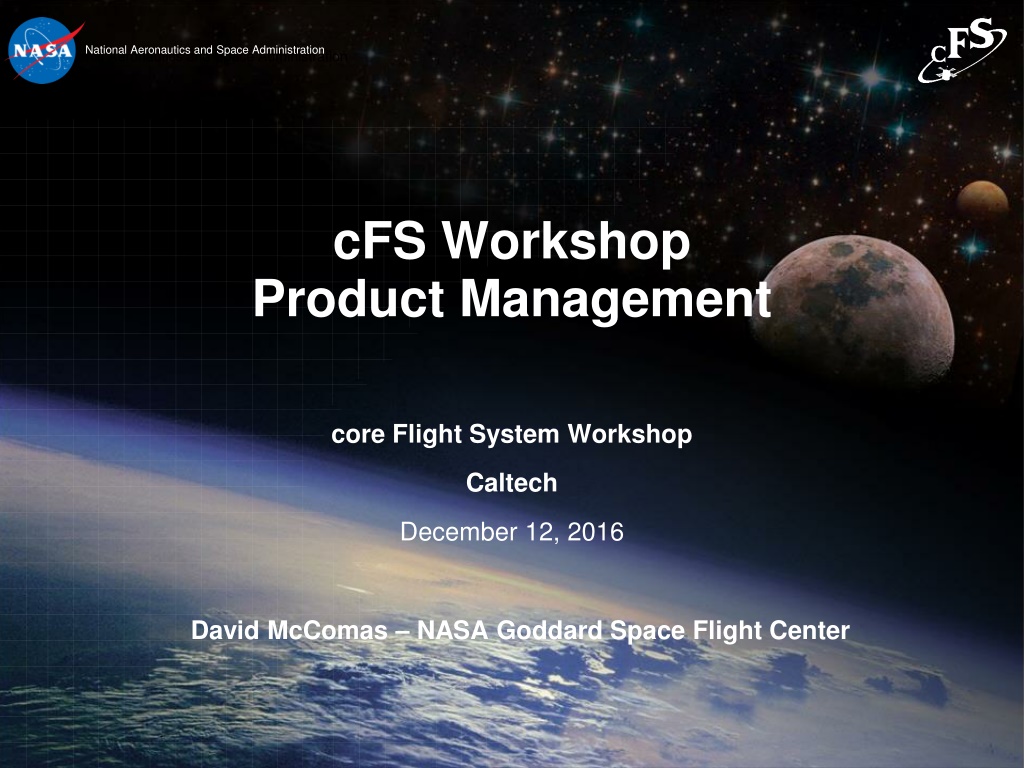 NASA

National Aeronautics and Space Administration

cFS

cFS Workshop
Product Management

core Flight System Workshop

Caltech

December 12, 2016

David McComas – NASA Goddard Space Flight Center